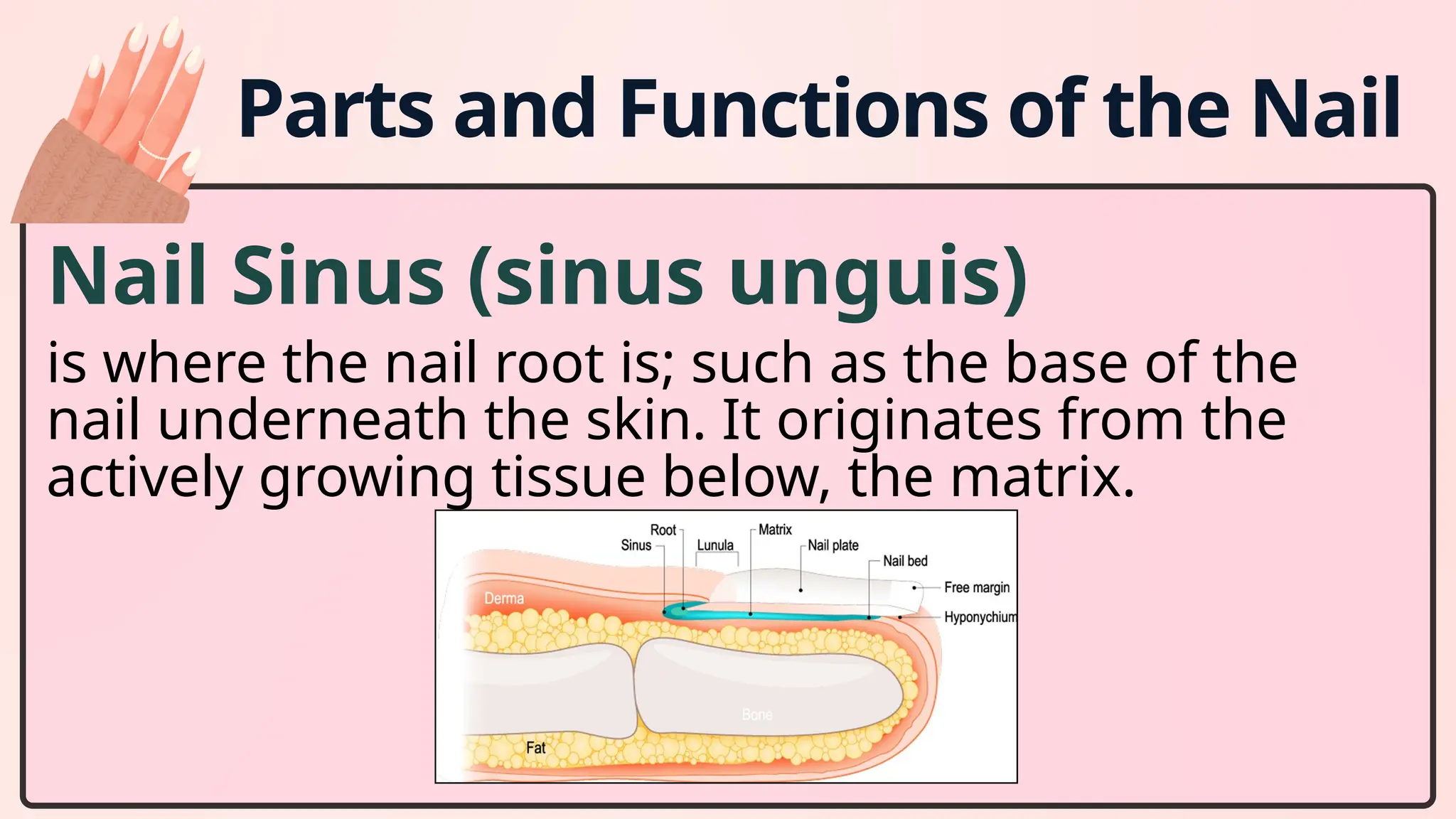 Parts and Functions of the Nail

Nail Sinus (sinus unguis)

is where the nail root is; such as the base of the nail underneath the skin. It originates from the actively growing tissue below, the matrix.

Root
Sinus
Lunula
Matrix
Nail plate
Nail bed
Free margin
Hyponychium
Derma
Bone
Fat